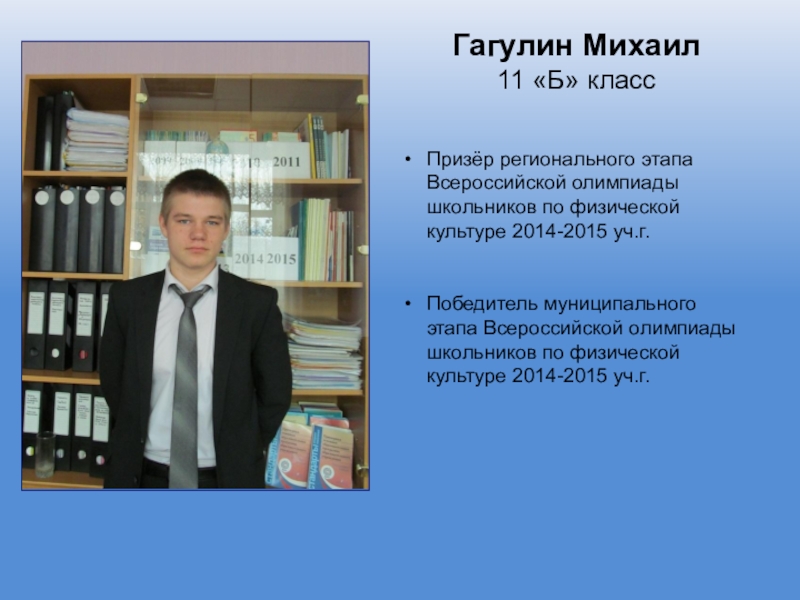 Гагулин Михаил
11 «Б» класс

• Призёр регионального этапа Всероссийской олимпиады школьников по физической культуре 2014-2015 уч.г.

• Победитель муниципального этапа Всероссийской олимпиады школьников по физической культуре 2014-2015 уч.г.

2011

2014 2015